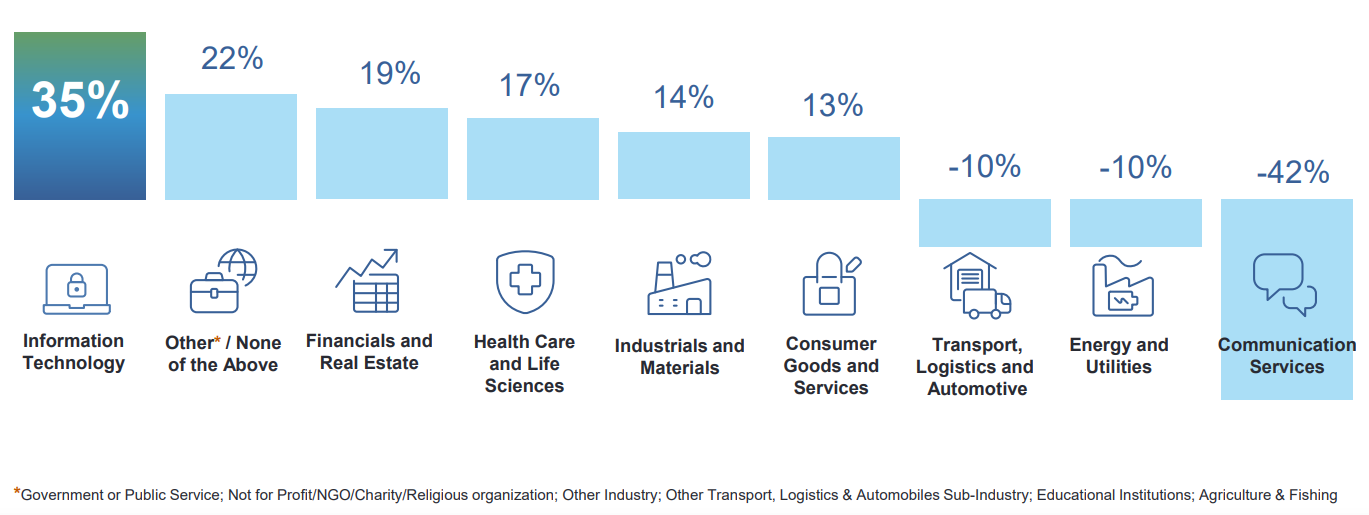 35%

22%

19%

17%

14%

13%

-10%

-10%

-42%

Information Technology

Other* / None of the Above

Financials and Real Estate

Health Care and Life Sciences

Industrials and Materials

Consumer Goods and Services

Transport, Logistics and Automotive

Energy and Utilities

Communication Services

*Government or Public Service; Not for Profit/NGO/Charity/Religious organization; Other Industry; Other Transport, Logistics & Automobiles Sub-Industry; Educational Institutions; Agriculture & Fishing